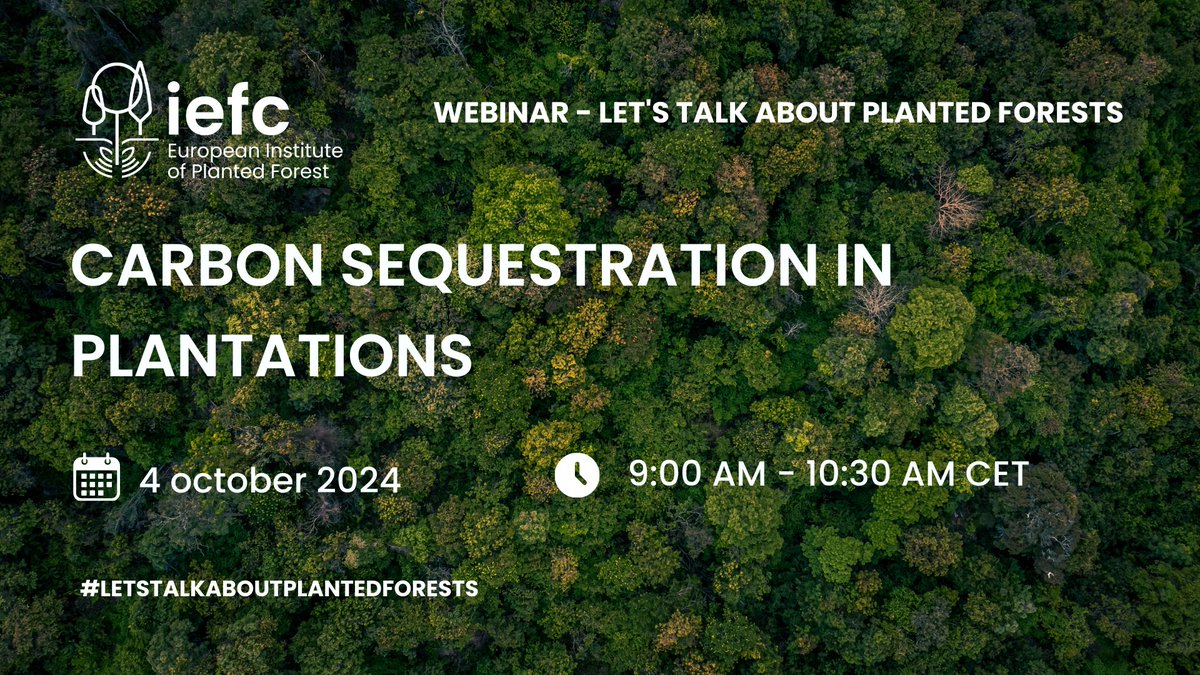 iefc
European Institute of Planted Forest

WEBINAR - LET'S TALK ABOUT PLANTED FORESTS

CARBON SEQUESTRATION IN PLANTATIONS

4 october 2024

9:00 AM - 10:30 AM CET

#LETSTALKABOUTPLANTEDFORESTS